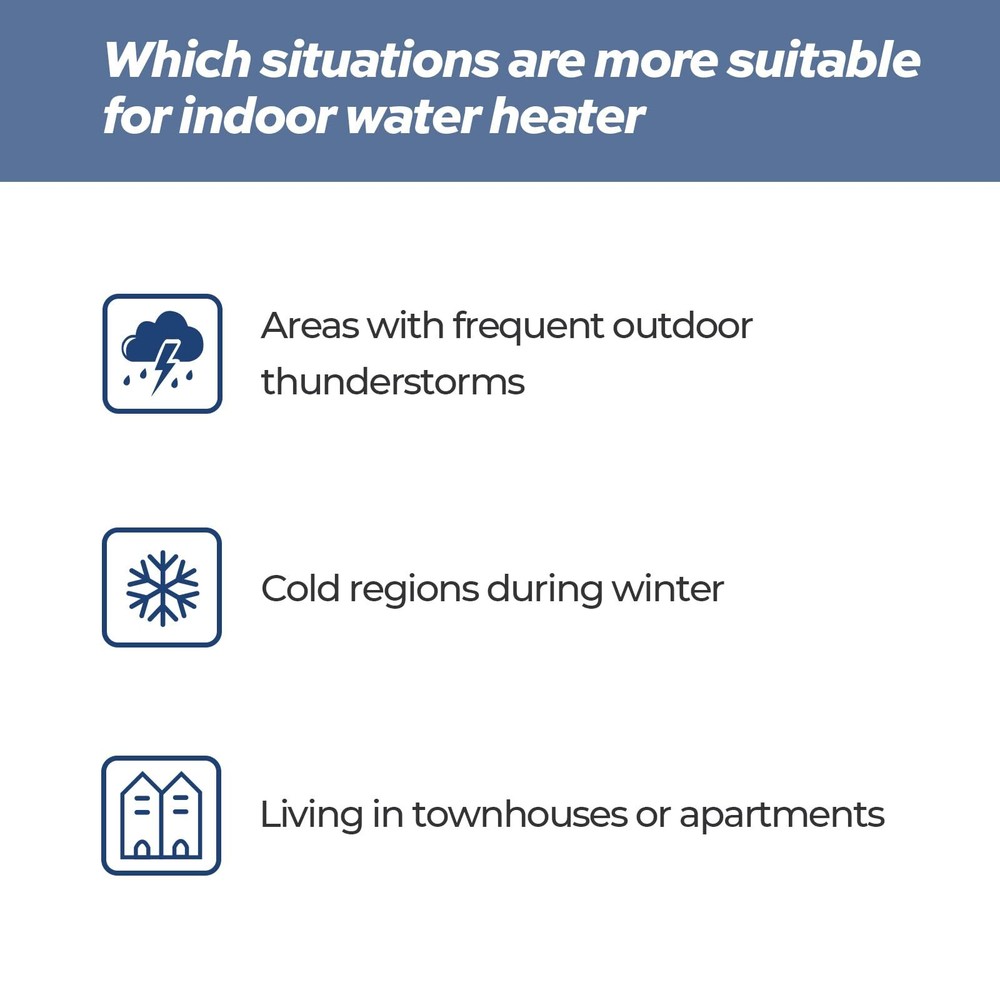 Which situations are more suitable for indoor water heater

Areas with frequent outdoor thunderstorms

Cold regions during winter

Living in townhouses or apartments